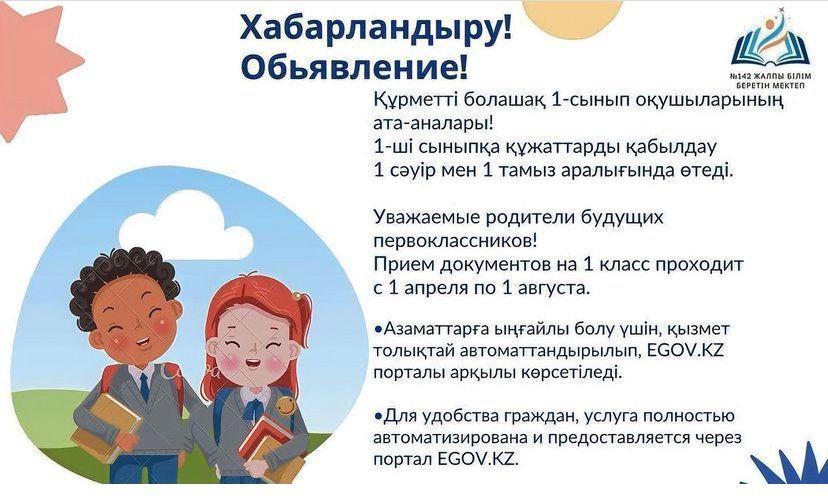 Хабарландыру!
Обьявление!

№142 ЖАЛПЫ БІЛІМ БЕРЕТІН МЕКТЕП

Құрметті болашақ 1-сынып оқушыларының ата-аналары!
1-ші сыныпқа құжаттарды қабылдау 1 сәуір мен 1 тамыз аралығында өтеді.

Уважаемые родители будущих первоклассников!
Прием документов на 1 класс проходит с 1 апреля по 1 августа.

•Азаматтарға ыңғайлы болу үшін, қызмет толықтай автоматтандырылып, EGOV.KZ порталы арқылы көрсетіледі.

•Для удобства граждан, услуга полностью автоматизирована и предоставляется через портал EGOV.KZ.